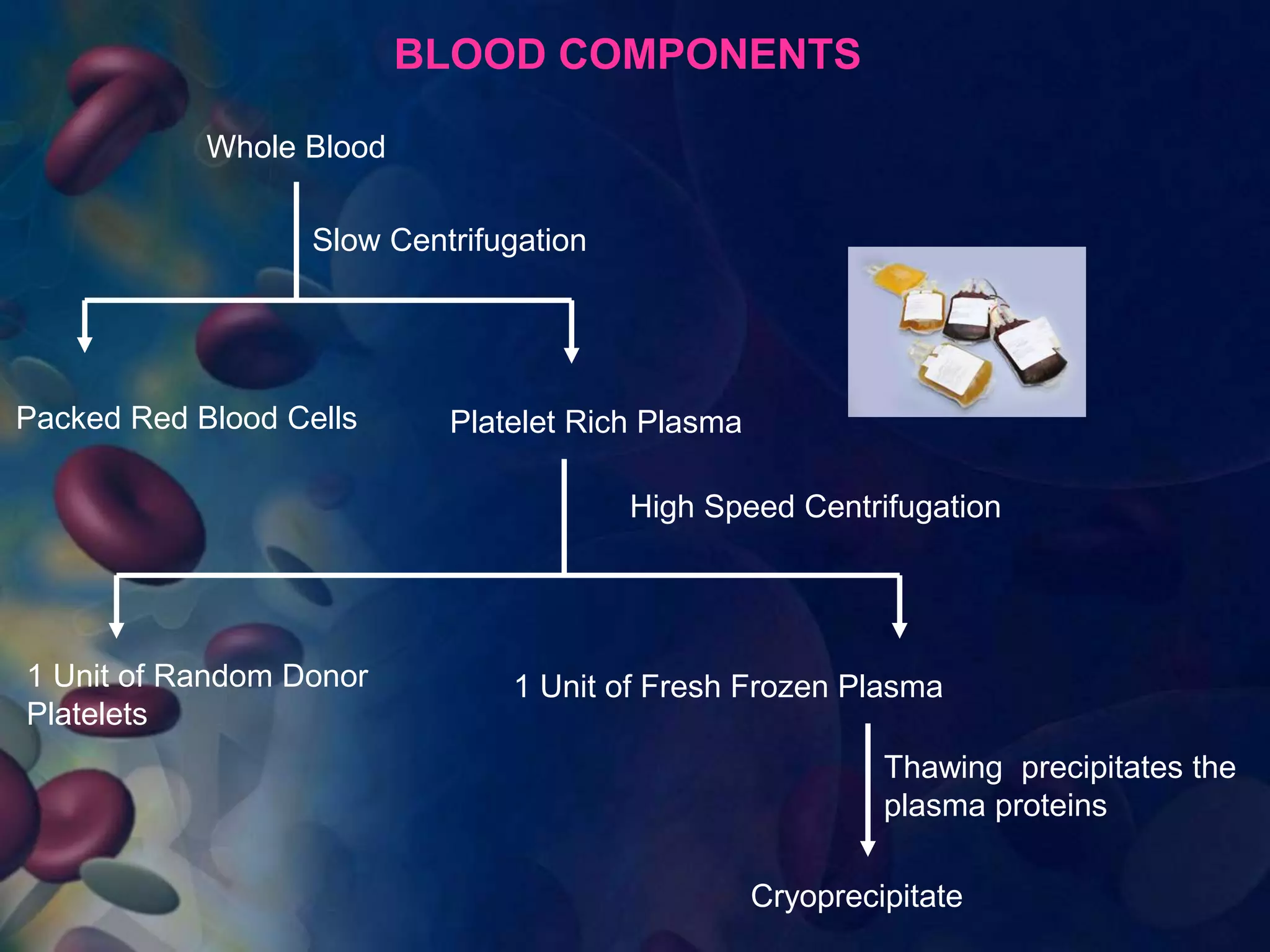 BLOOD COMPONENTS

Whole Blood

Slow Centrifugation

Packed Red Blood Cells

Platelet Rich Plasma

High Speed Centrifugation

1 Unit of Random Donor Platelets

1 Unit of Fresh Frozen Plasma

Thawing precipitates the plasma proteins

Cryoprecipitate